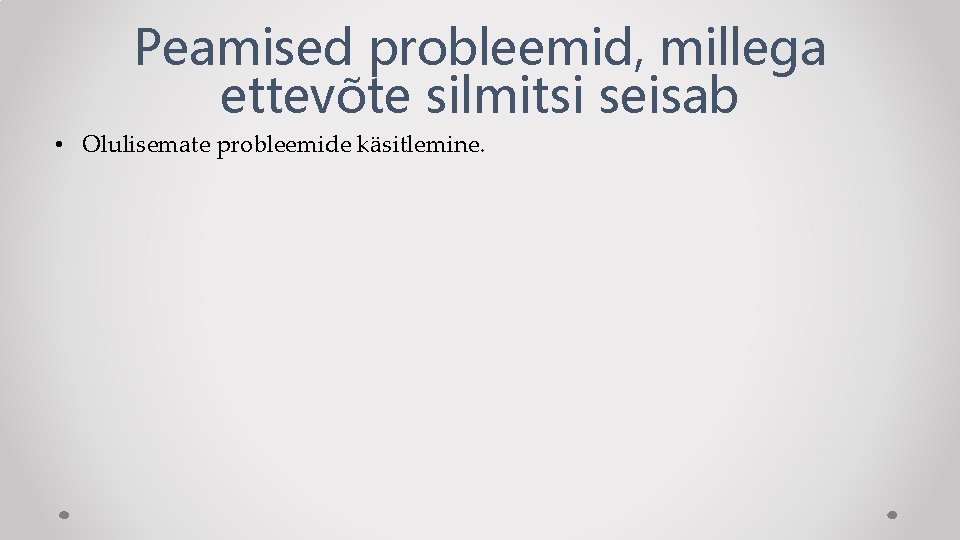 Peamised probleemid, millega ettevõte silmitsi seisab

• Olulisemate probleemide käsitlemine.